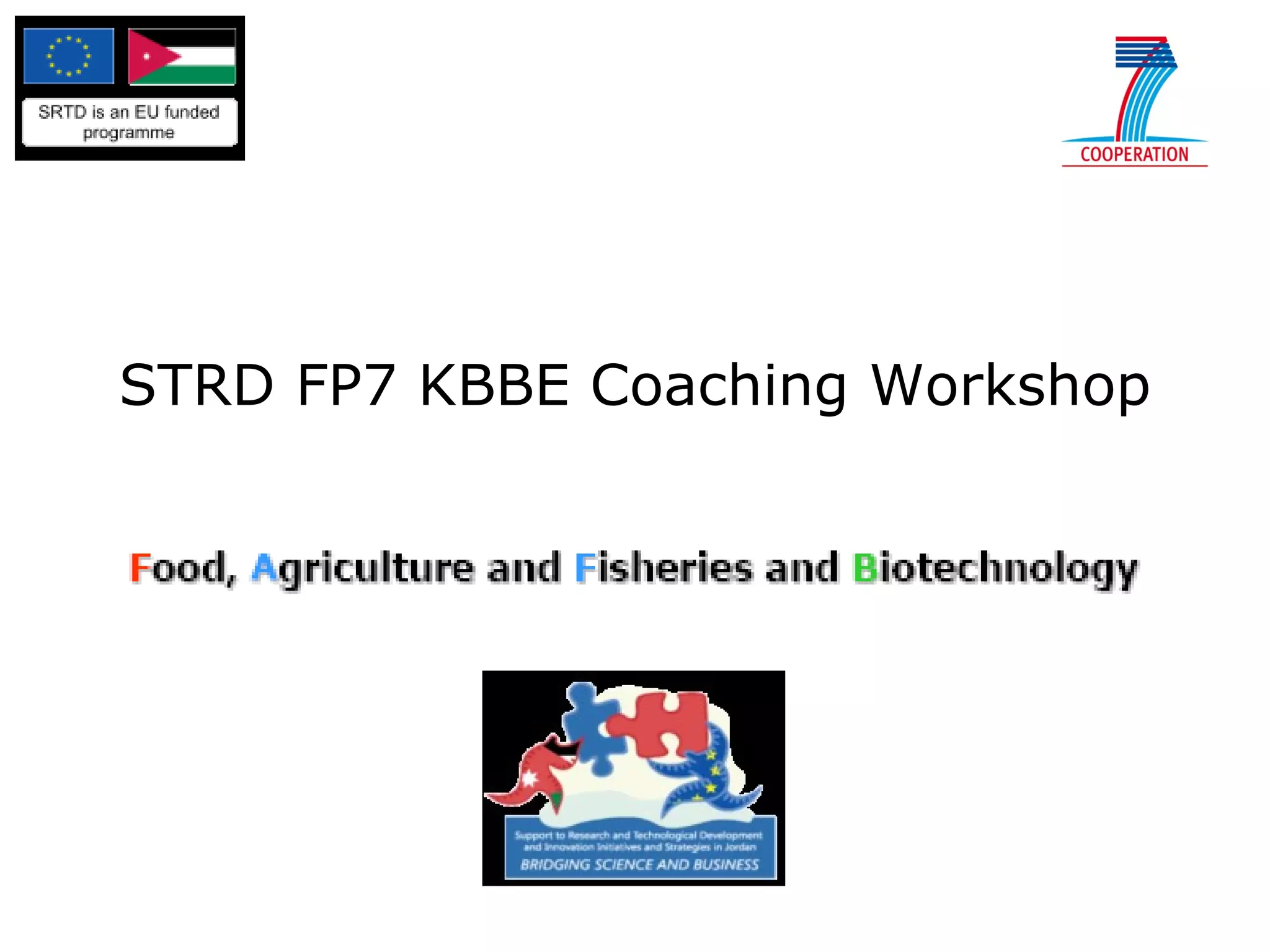 SRTD is an EU funded programme

COOPERATION

STRD FP7 KBBE Coaching Workshop

Food, Agriculture and Fisheries and Biotechnology

Support to Research and Technological Development and Innovation Initiatives and Strategies in Jordan
BRIDGING SCIENCE AND BUSINESS